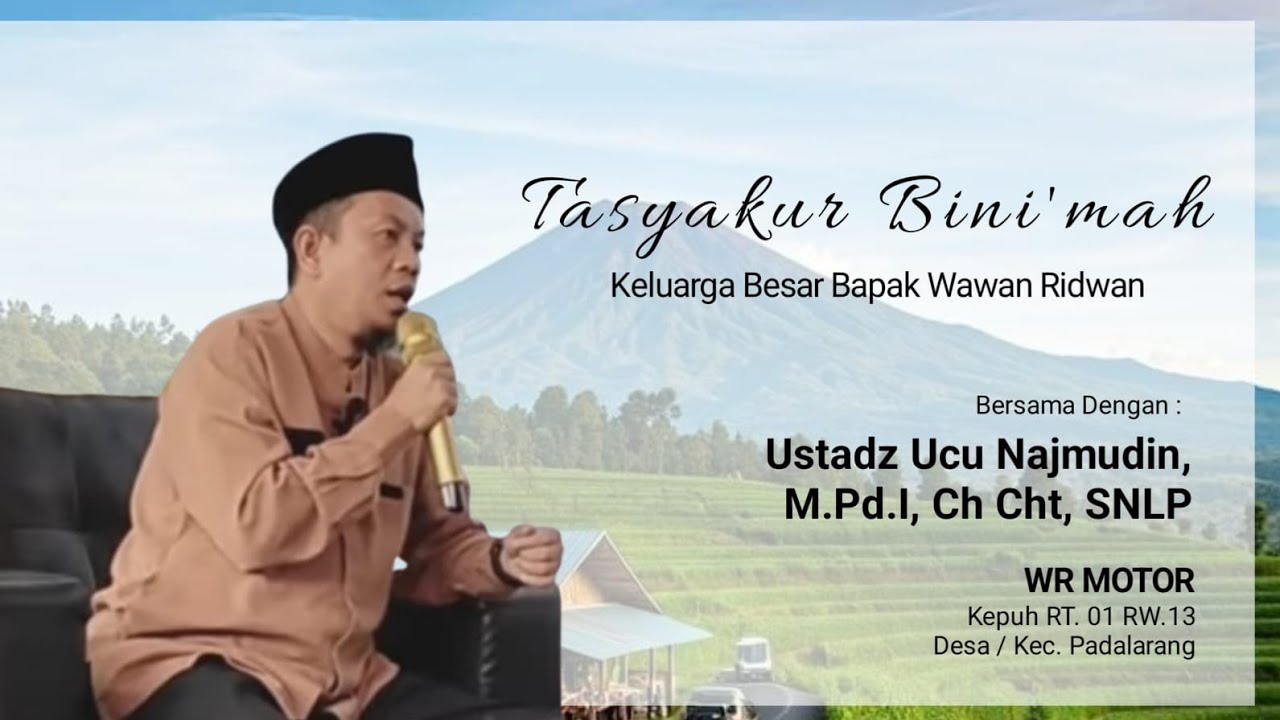 Tasyakur Bini'mah

Keluarga Besar Bapak Wawan Ridwan

Bersama Dengan :

Ustadz Ucu Najmudin, M.Pd.I, Ch Cht, SNLP

WR MOTOR
Kepuh RT. 01 RW.13
Desa / Kec. Padalarang